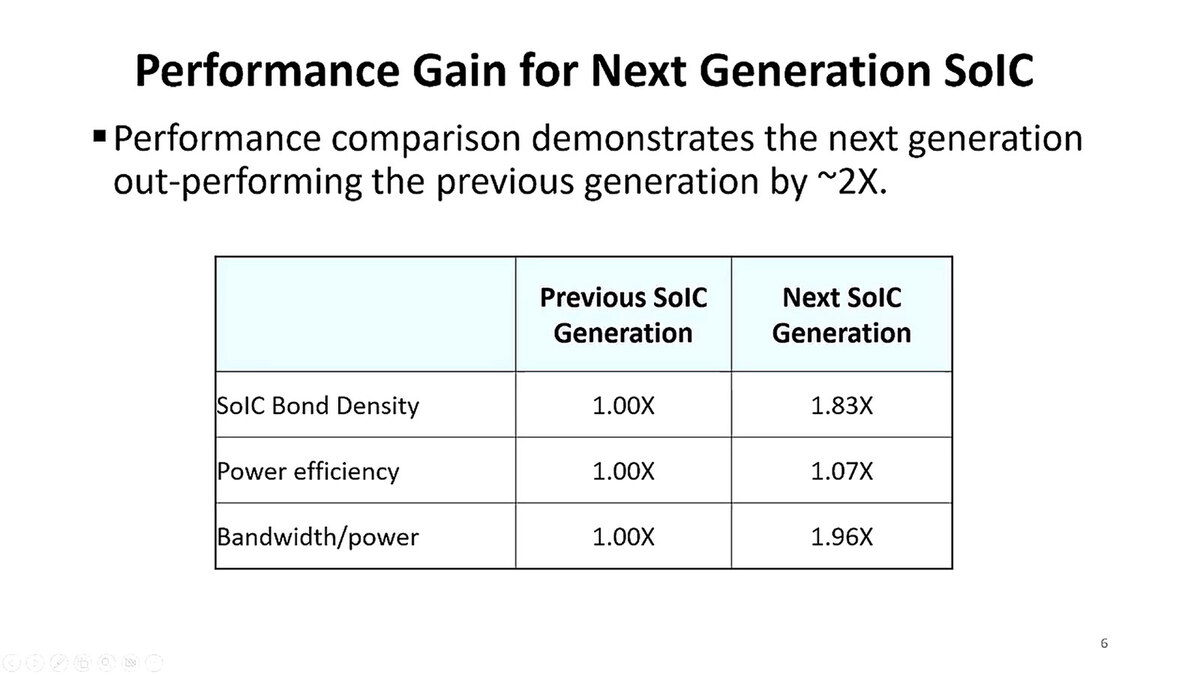 Performance Gain for Next Generation SoIC

▪ Performance comparison demonstrates the next generation out-performing the previous generation by ~2X.

| | Previous SoIC Generation | Next SoIC Generation |
|---|---|---|
| SoIC Bond Density | 1.00X | 1.83X |
| Power efficiency | 1.00X | 1.07X |
| Bandwidth/power | 1.00X | 1.96X |

6